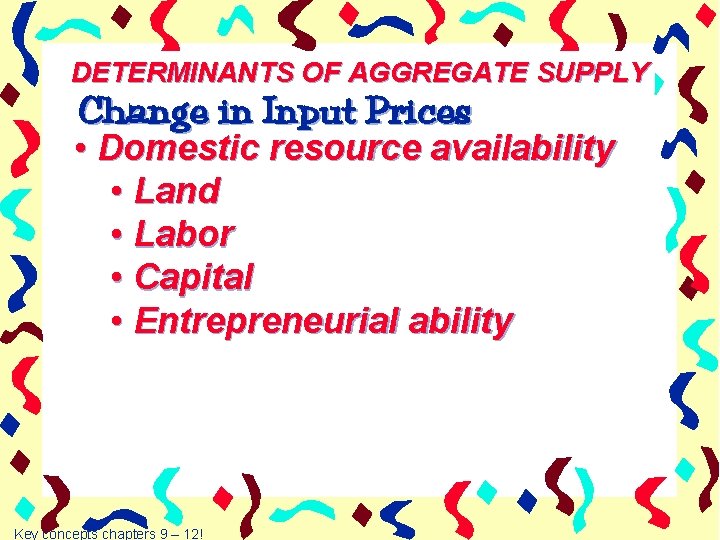 DETERMINANTS OF AGGREGATE SUPPLY

Change in Input Prices

• Domestic resource availability
  • Land
  • Labor
  • Capital
  • Entrepreneurial ability

Key concepts chapters 9 – 12!